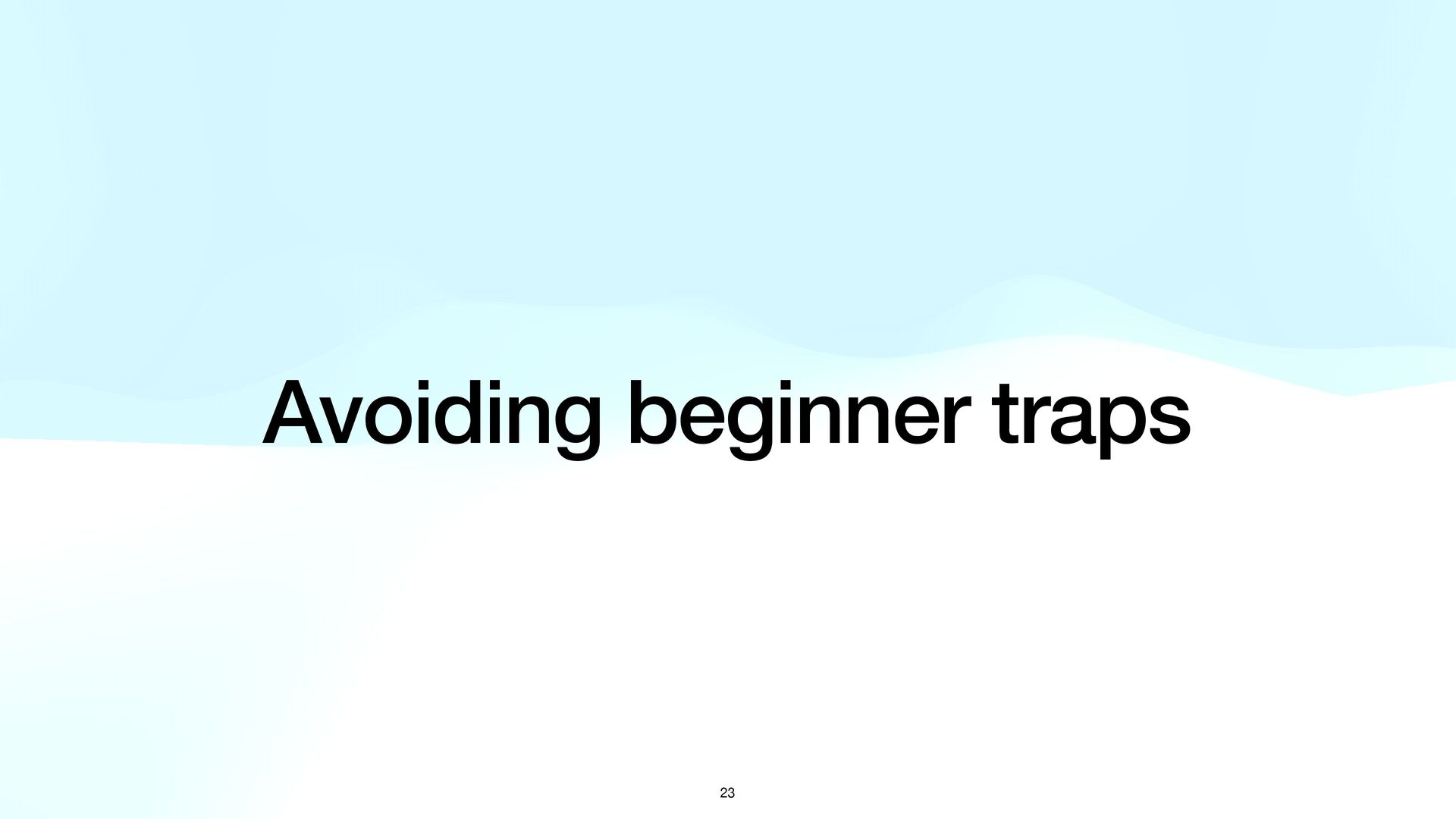 Avoiding beginner traps

23